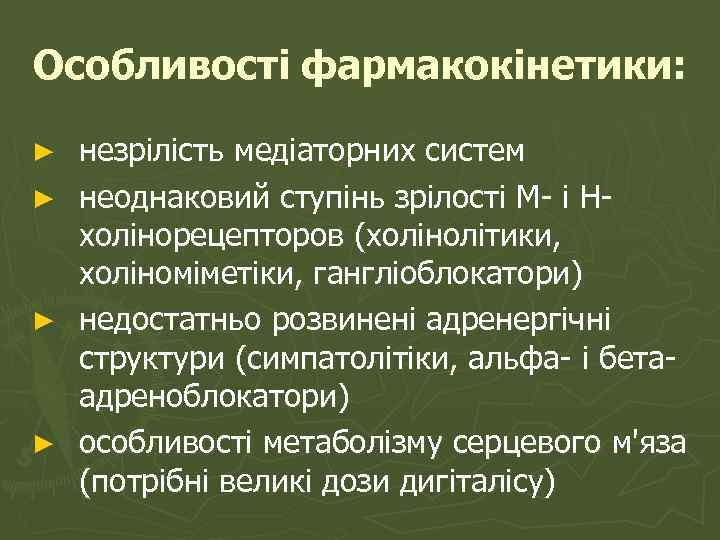 Особливості фармакокінетики:

► незрілість медіаторних систем
► неоднаковий ступінь зрілості М- і Н-холінорецепторов (холінолітики, холіноміметіки, гангліоблокатори)
► недостатньо розвинені адренергічні структури (симпатолітіки, альфа- і бета-адреноблокатори)
► особливості метаболізму серцевого м'яза (потрібні великі дози дигіталісу)